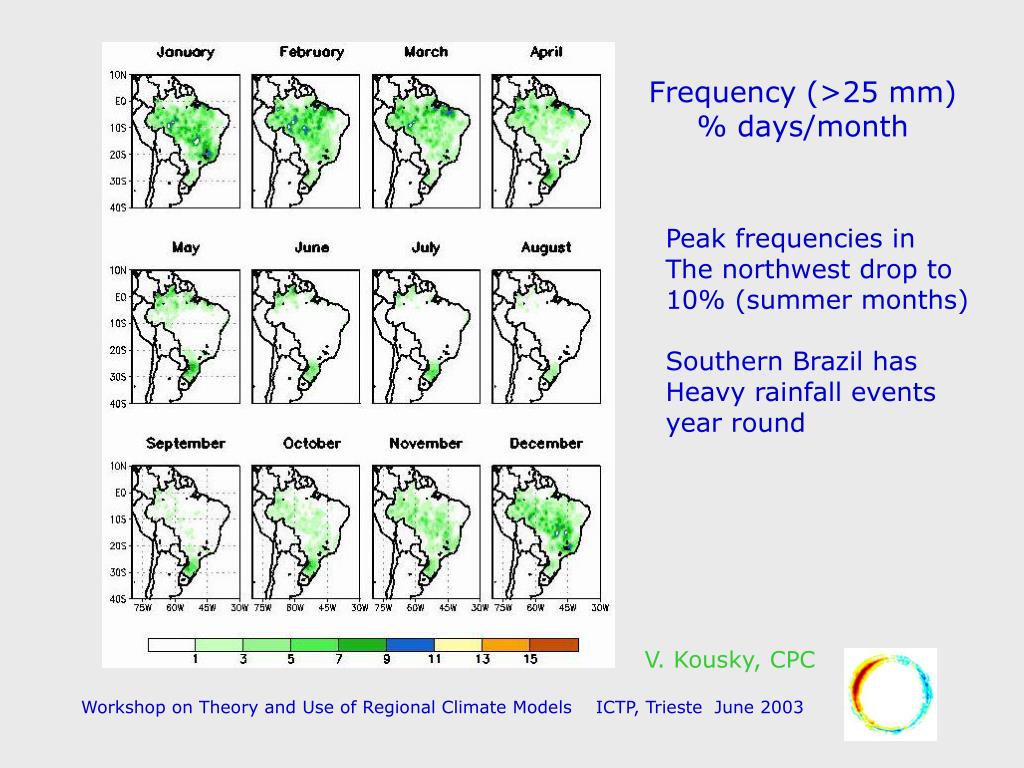 January February March April

10N
EQ
10S
20S
30S
40S

May June July August

10N
EQ
10S
20S
30S
40S

September October November December

10N
EQ
10S
20S
30S
40S

75W 60W 45W 30W 75W 60W 45W 30W 75W 60W 45W 30W 75W 60W 45W 30W

1 3 5 7 9 11 13 15

Frequency (>25 mm)
% days/month

Peak frequencies in The northwest drop to 10% (summer months)

Southern Brazil has Heavy rainfall events year round

V. Kousky, CPC

Workshop on Theory and Use of Regional Climate Models ICTP, Trieste June 2003